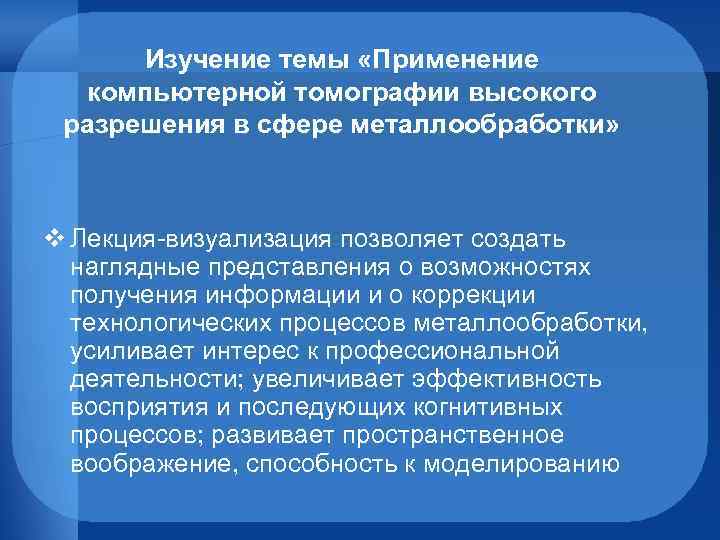 Изучение темы «Применение компьютерной томографии высокого разрешения в сфере металлообработки»

❖ Лекция-визуализация позволяет создать наглядные представления о возможностях получения информации и о коррекции технологических процессов металлообработки, усиливает интерес к профессиональной деятельности; увеличивает эффективность восприятия и последующих когнитивных процессов; развивает пространственное воображение, способность к моделированию